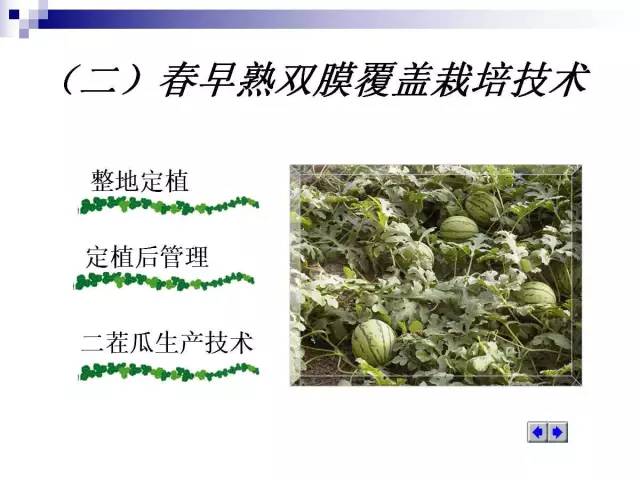 （二）春早熟双膜覆盖栽培技术

整地定植

定植后管理

二茬瓜生产技术